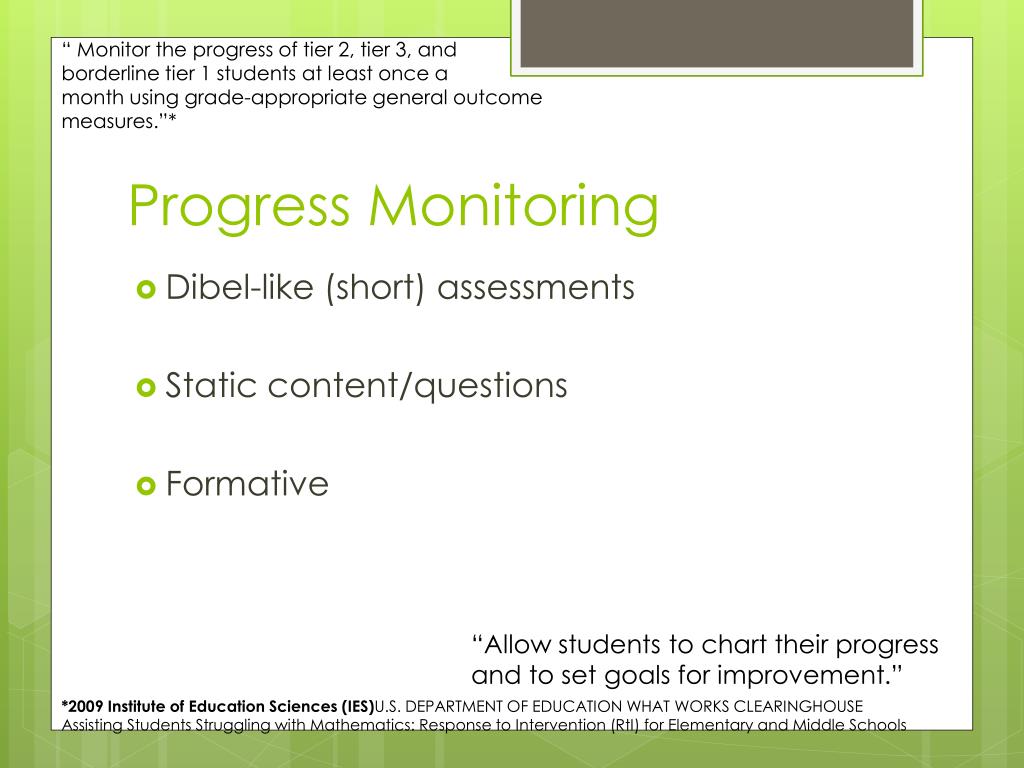 “ Monitor the progress of tier 2, tier 3, and borderline tier 1 students at least once a month using grade-appropriate general outcome measures.”*

Progress Monitoring

Dibel-like (short) assessments

Static content/questions

Formative

“Allow students to chart their progress and to set goals for improvement.”

*2009 Institute of Education Sciences (IES)U.S. DEPARTMENT OF EDUCATION WHAT WORKS CLEARINGHOUSE
Assisting Students Struggling with Mathematics: Response to Intervention (RtI) for Elementary and Middle Schools